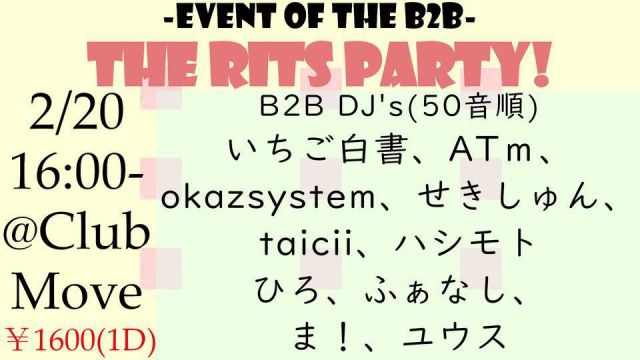 -EVENT OF THE B2B-
THE RITS PARTY!

2/20
16:00-
@Club
Move
￥1600(1D)

B2B DJ's(50音順)
いちご白書、ATm、
okazsystem、せきしゅん、
taicii、ハシモト
ひろ、ふぁなし、
ま！、ユウス